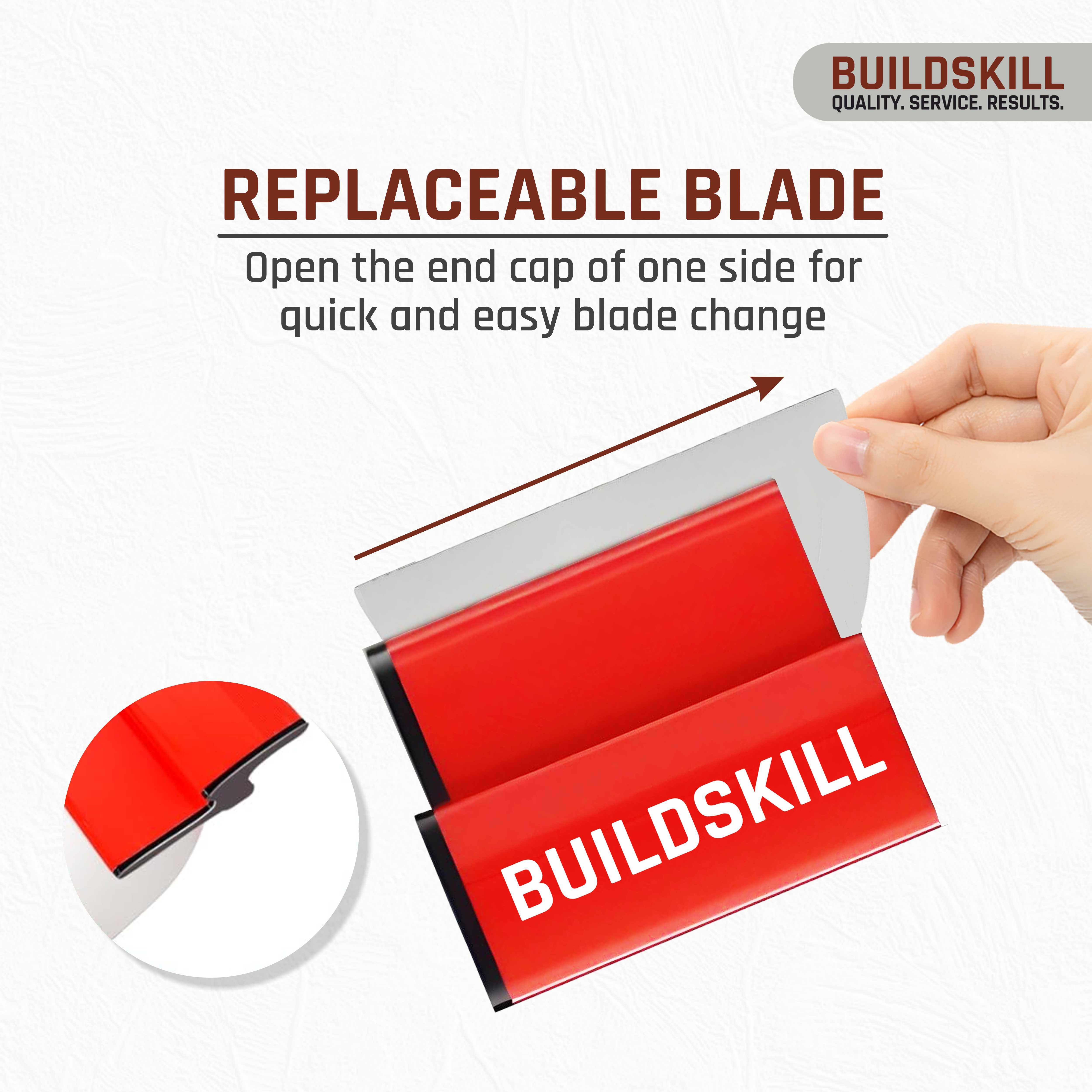 BUILDSKILL
QUALITY. SERVICE. RESULTS.

REPLACEABLE BLADE

Open the end cap of one side for quick and easy blade change

BUILDSKILL